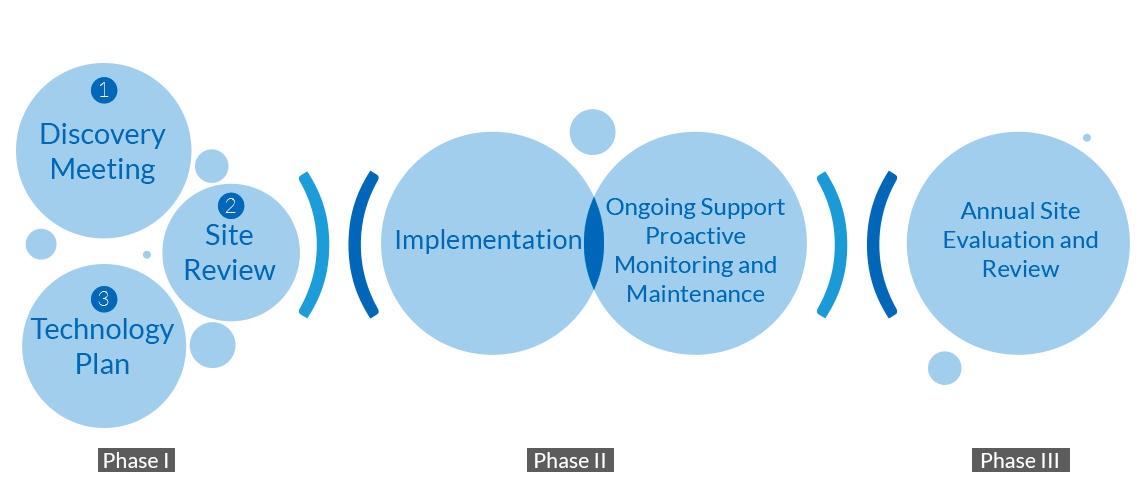 1
Discovery Meeting

2
Site Review

3
Technology Plan

Implementation

Ongoing Support Proactive Monitoring and Maintenance

Annual Site Evaluation and Review

Phase I

Phase II

Phase III